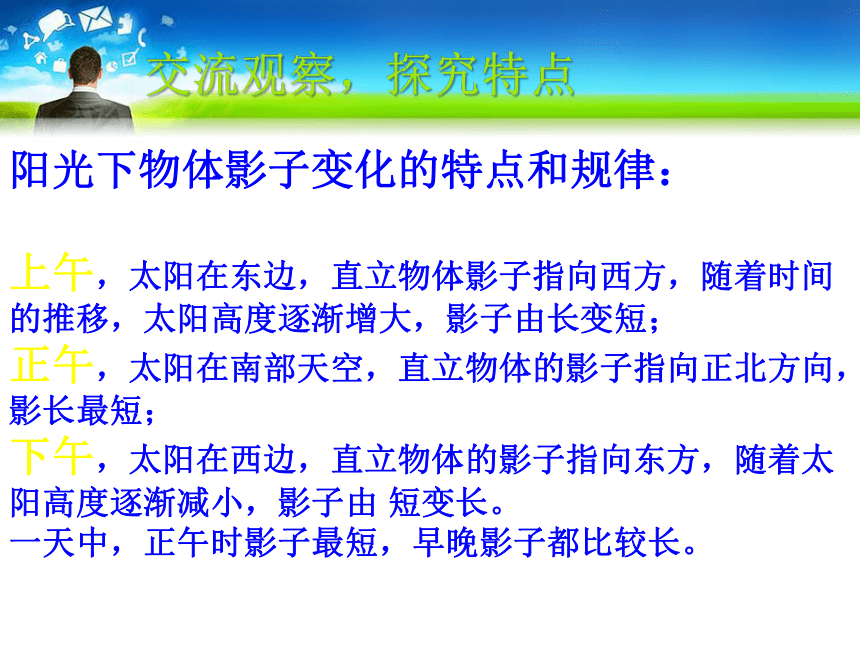 交流观察，探究特点

阳光下物体影子变化的特点和规律：

上午，太阳在东边，直立物体影子指向西方，随着时间的推移，太阳高度逐渐增大，影子由长变短；
正午，太阳在南部天空，直立物体的影子指向正北方向，影长最短；
下午，太阳在西边，直立物体的影子指向东方，随着太阳高度逐渐减小，影子由 短变长。
一天中，正午时影子最短，早晚影子都比较长。